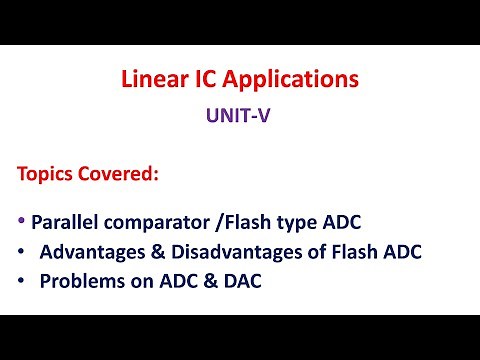 Linear IC Applications

UNIT-V

Topics Covered:

• Parallel comparator /Flash type ADC
• Advantages & Disadvantages of Flash ADC
• Problems on ADC & DAC